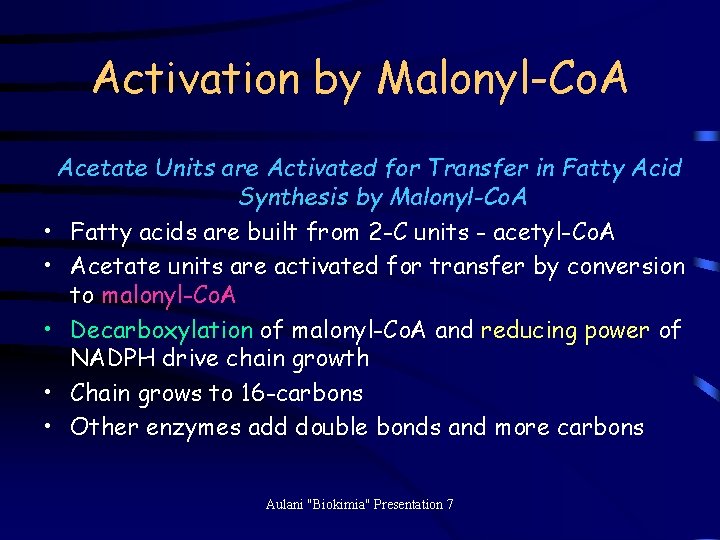 Activation by Malonyl-CoA

Acetate Units are Activated for Transfer in Fatty Acid Synthesis by Malonyl-CoA

• Fatty acids are built from 2-C units - acetyl-CoA
• Acetate units are activated for transfer by conversion to malonyl-CoA
• Decarboxylation of malonyl-CoA and reducing power of NADPH drive chain growth
• Chain grows to 16-carbons
• Other enzymes add double bonds and more carbons

Aulani "Biokimia" Presentation 7